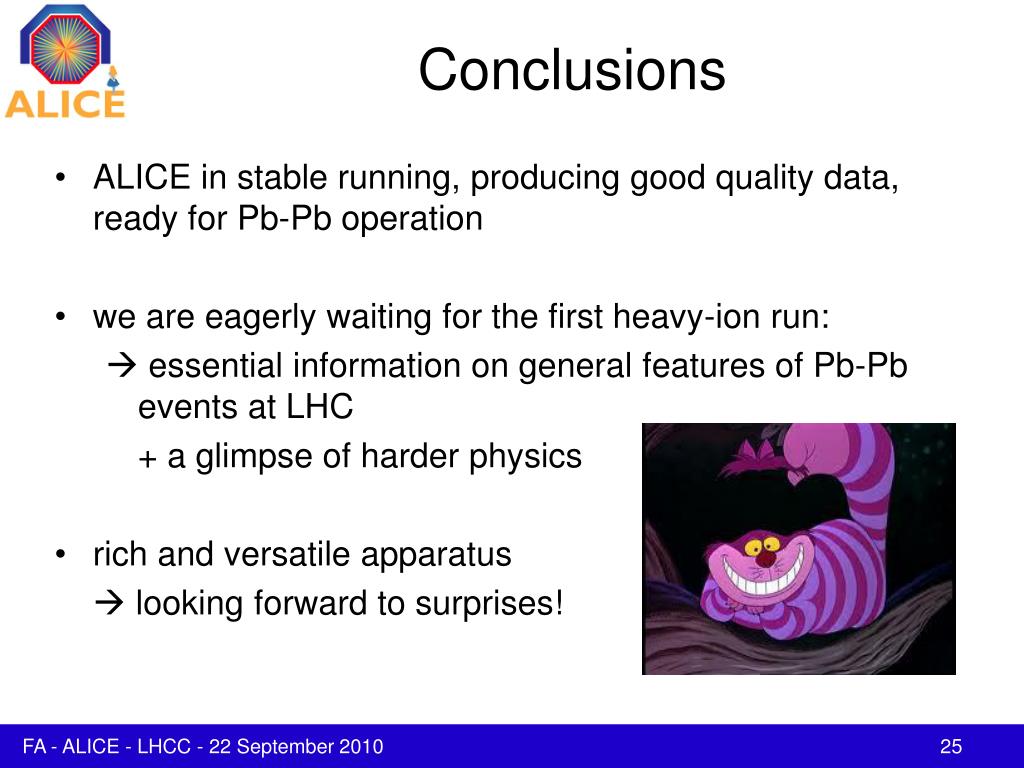 ALICE

Conclusions

• ALICE in stable running, producing good quality data, ready for Pb-Pb operation

• we are eagerly waiting for the first heavy-ion run:
→ essential information on general features of Pb-Pb events at LHC
+ a glimpse of harder physics

• rich and versatile apparatus
→ looking forward to surprises!

FA - ALICE - LHCC - 22 September 2010

25